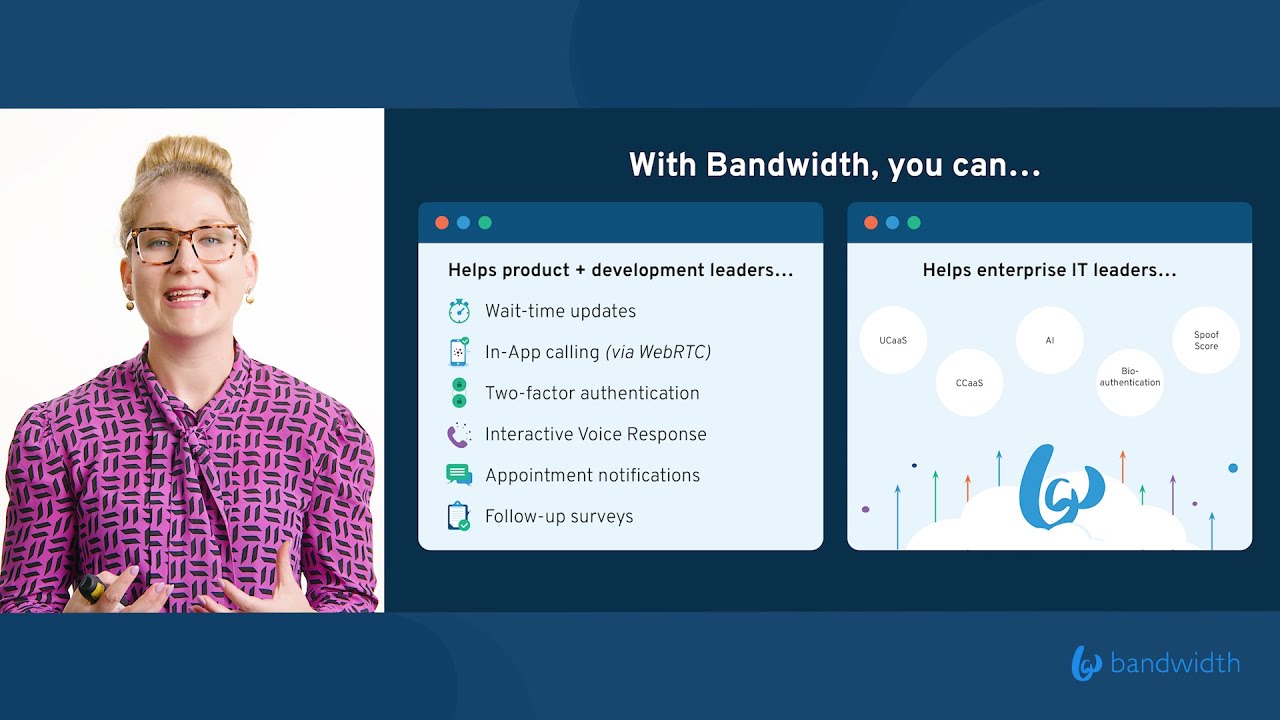 With Bandwidth, you can...

Helps product + development leaders...

Wait-time updates

In-App calling (via WebRTC)

Two-factor authentication

Interactive Voice Response

Appointment notifications

Follow-up surveys

Helps enterprise IT leaders...

UCaaS

CCaaS

AI

Bio-authentication

Spoof Score

bandwidth